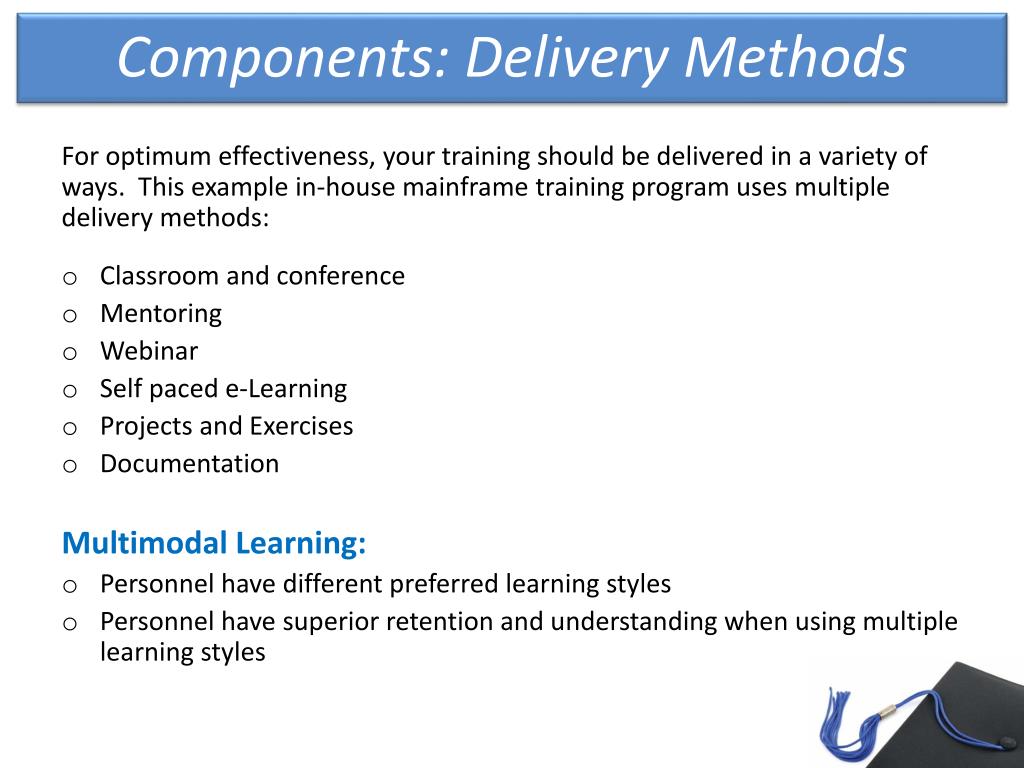 Components: Delivery Methods

For optimum effectiveness, your training should be delivered in a variety of ways. This example in-house mainframe training program uses multiple delivery methods:

o Classroom and conference
o Mentoring
o Webinar
o Self paced e-Learning
o Projects and Exercises
o Documentation

Multimodal Learning:
o Personnel have different preferred learning styles
o Personnel have superior retention and understanding when using multiple learning styles